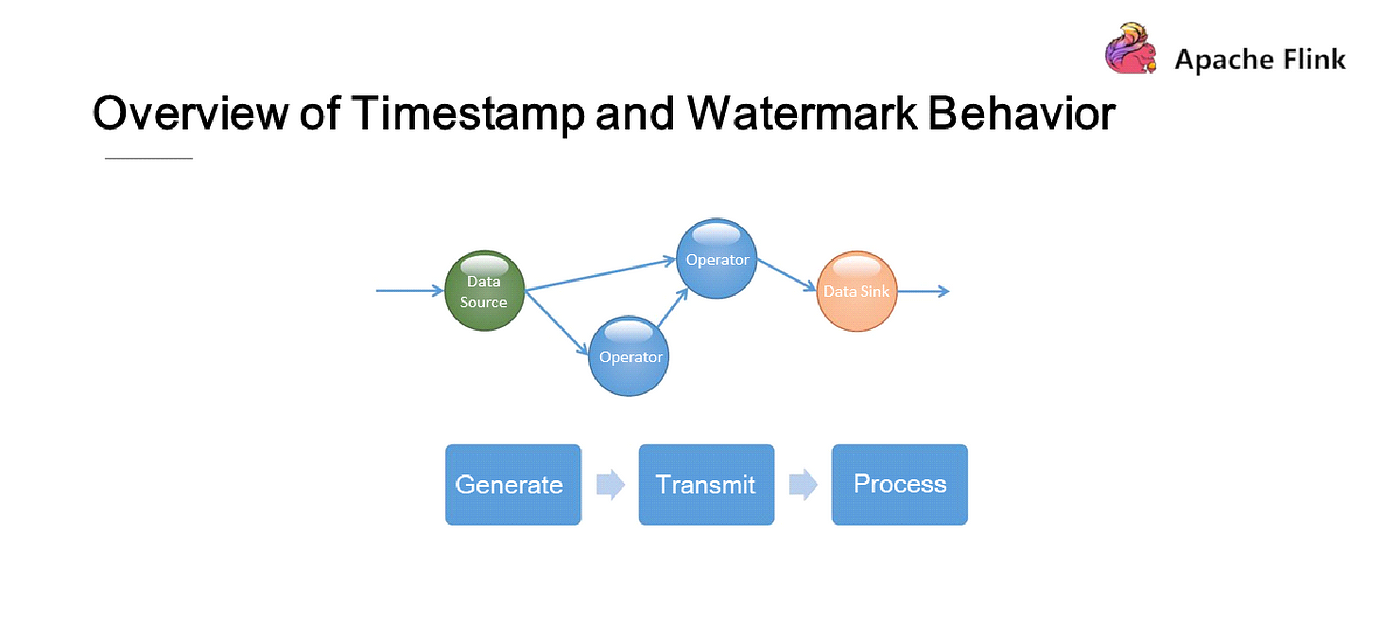 Apache Flink

Overview of Timestamp and Watermark Behavior

Data Source

Operator

Operator

Data Sink

Generate

Transmit

Process